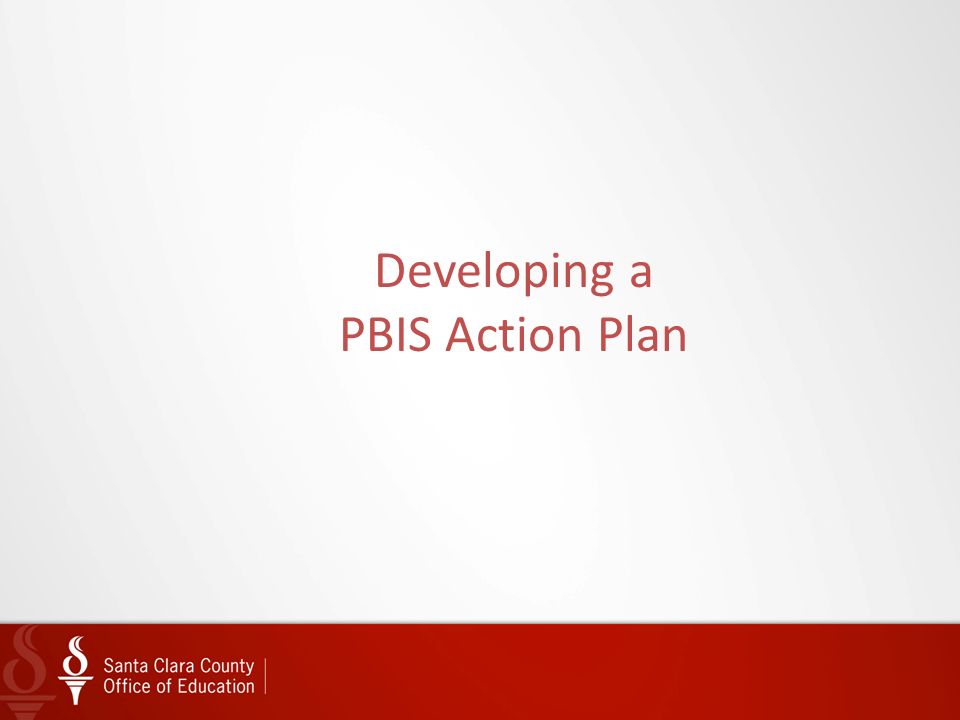 Developing a
PBIS Action Plan

Santa Clara County
Office of Education